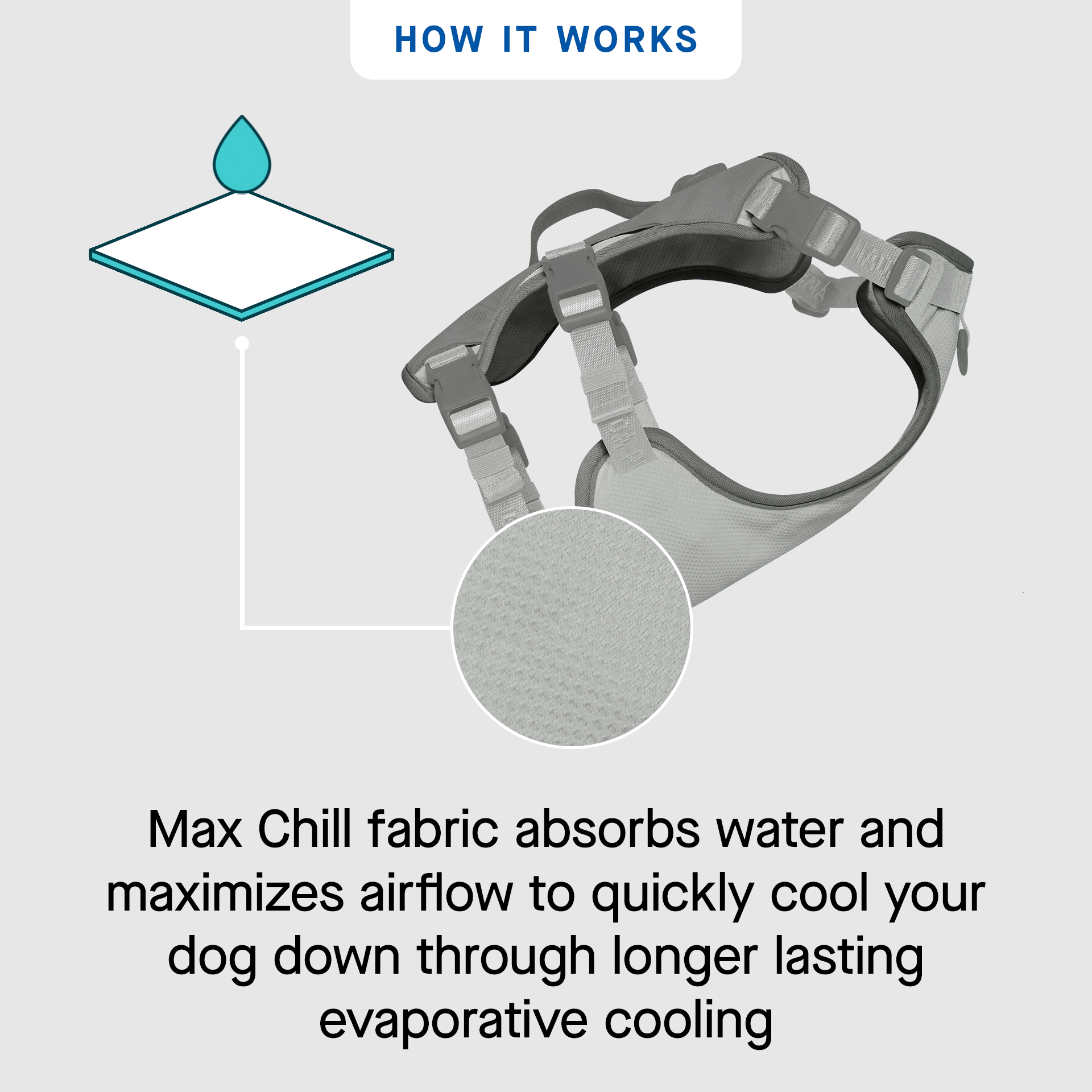 HOW IT WORKS

Max Chill fabric absorbs water and maximizes airflow to quickly cool your dog down through longer lasting evaporative cooling